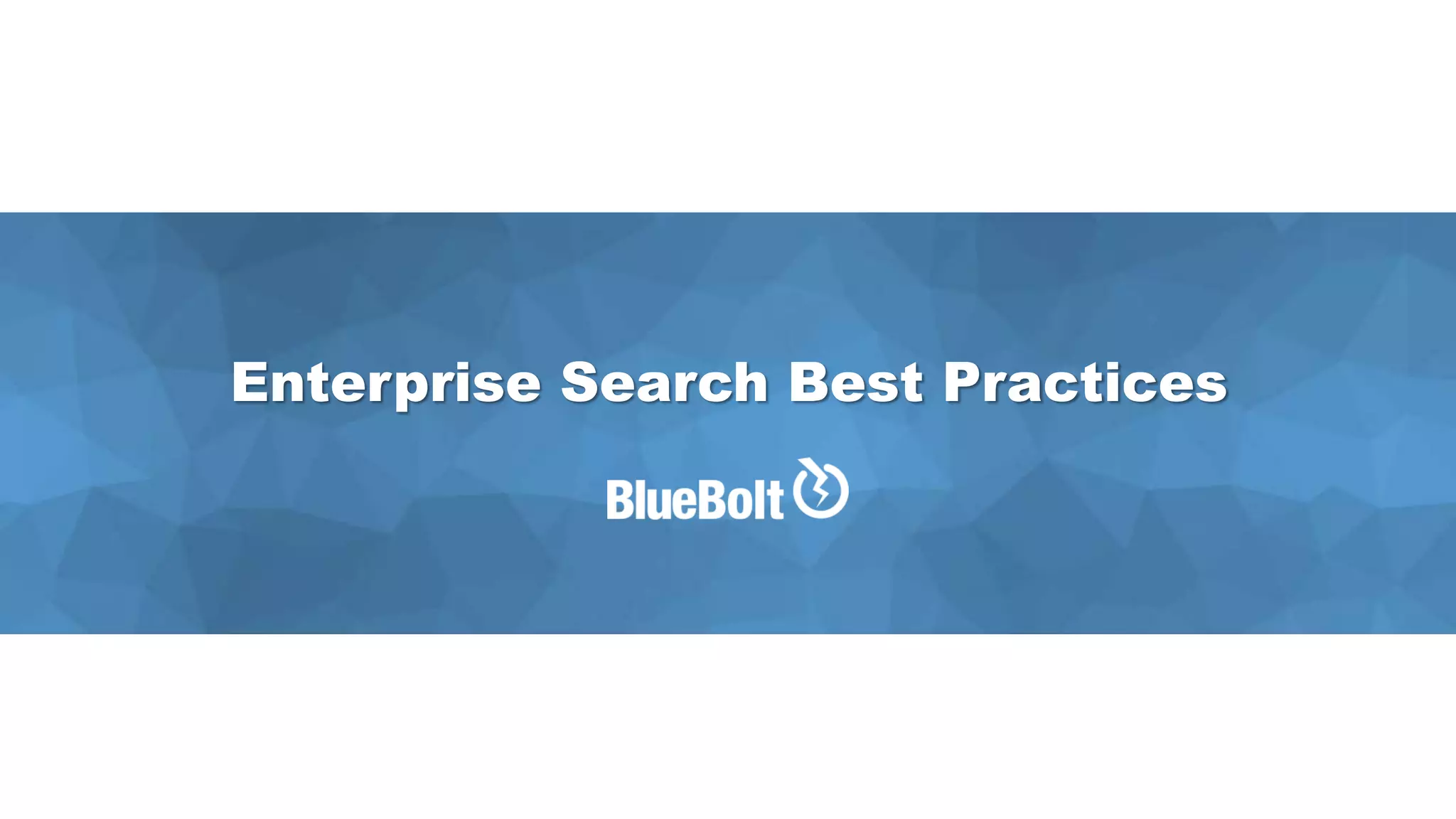 Enterprise Search Best Practices

BlueBolt